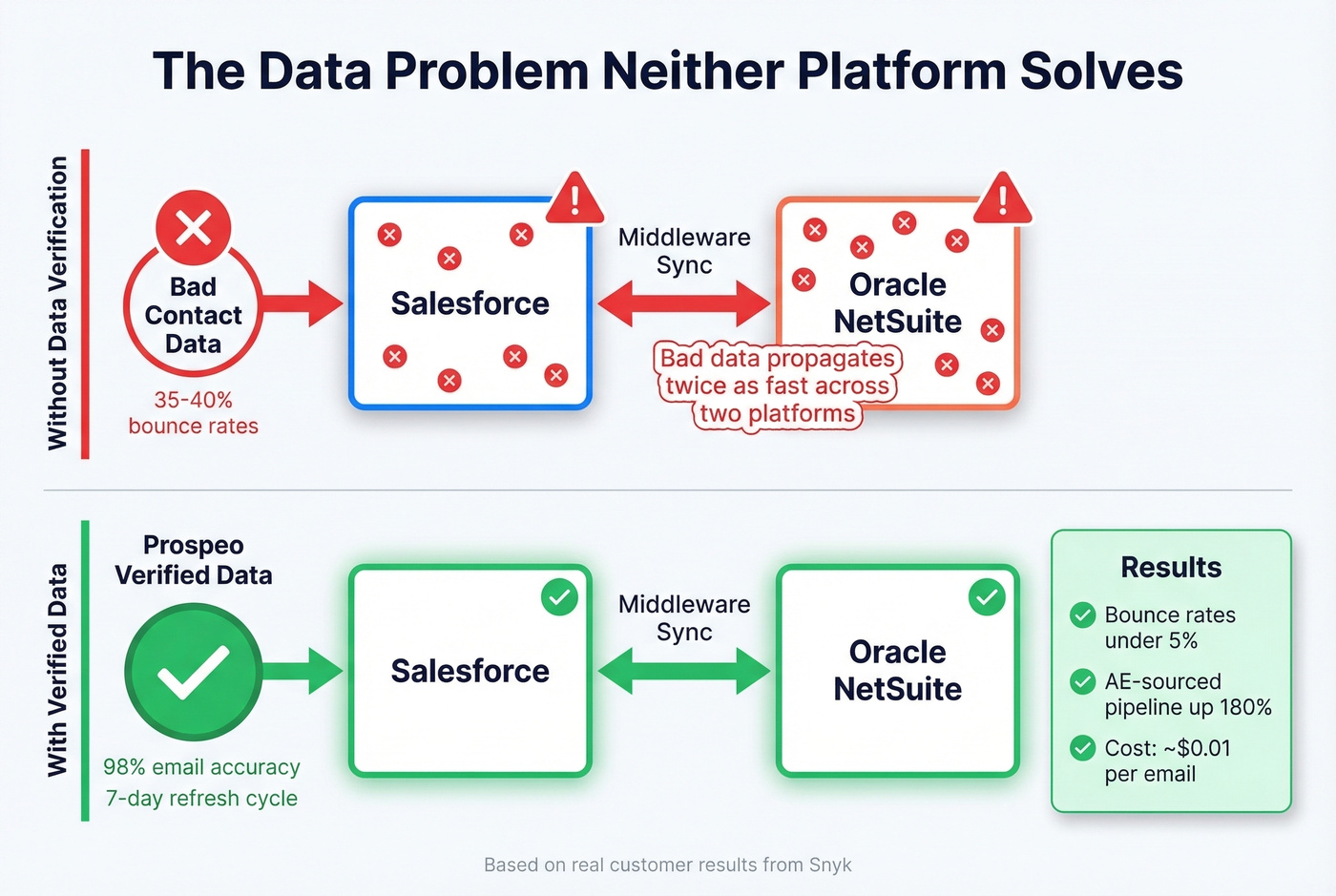 The Data Problem Neither Platform Solves

Without Data Verification

Bad Contact Data

35-40% bounce rates

Salesforce

Middleware Sync

Oracle NetSuite

Bad data propagates twice as fast across two platforms

With Verified Data

Prospeo Verified Data

98% email accuracy
7-day refresh cycle

Salesforce

Middleware Sync

Oracle NetSuite

Results

Bounce rates under 5%

AE-sourced pipeline up 180%

Cost: ~$0.01 per email

Based on real customer results from Snyk